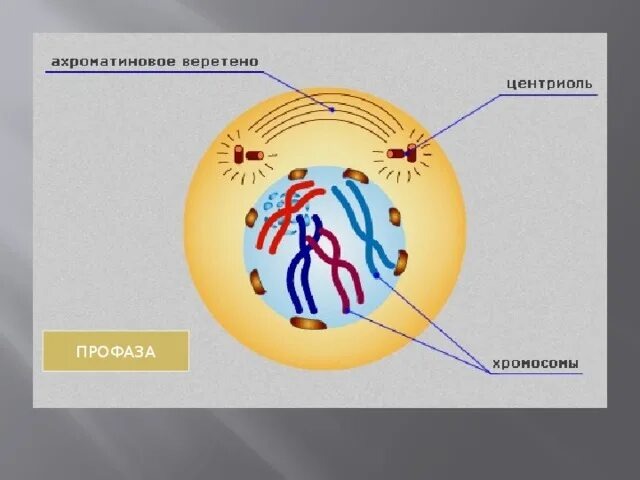 ахроматиновое веретено

центриоль

ПРОФАЗА

хромосомы